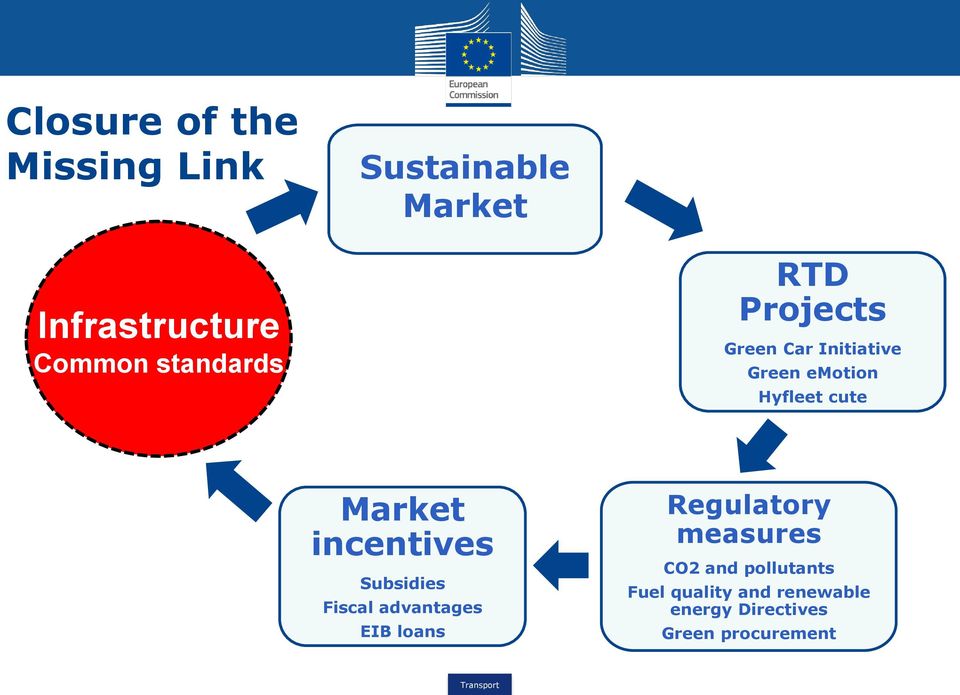 European Commission

Closure of the Missing Link

Sustainable Market

RTD Projects

Green Car Initiative
Green eMotion
Hyfleet cute

Regulatory measures

CO2 and pollutants
Fuel quality and renewable energy Directives
Green procurement

Market incentives

Subsidies
Fiscal advantages
EIB loans

Infrastructure
Common standards

Transport